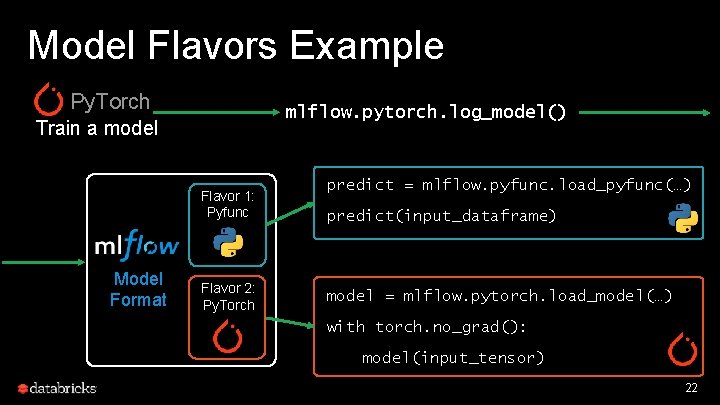 Model Flavors Example

PyTorch
Train a model

mlflow.pytorch.log_model()

mlflow
Model Format

Flavor 1: Pyfunc

Flavor 2: PyTorch

predict = mlflow.pyfunc.load_pyfunc(…)
predict(input_dataframe)

model = mlflow.pytorch.load_model(…)
with torch.no_grad():
model(input_tensor)

databricks

22